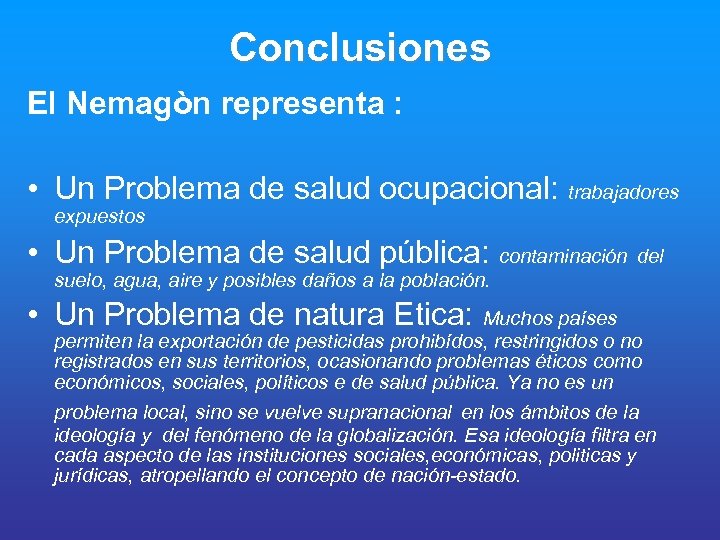 Conclusiones

El Nemagòn representa :

• Un Problema de salud ocupacional: trabajadores expuestos
• Un Problema de salud pública: contaminación del suelo, agua, aire y posibles daños a la población.
• Un Problema de natura Etica: Muchos países permiten la exportación de pesticidas prohibídos, restringidos o no registrados en sus territorios, ocasionando problemas éticos como económicos, sociales, políticos e de salud pública. Ya no es un problema local, sino se vuelve supranacional en los ámbitos de la ideología y del fenómeno de la globalización. Esa ideología filtra en cada aspecto de las instituciones sociales,económicas, politicas y jurídicas, atropellando el concepto de nación-estado.